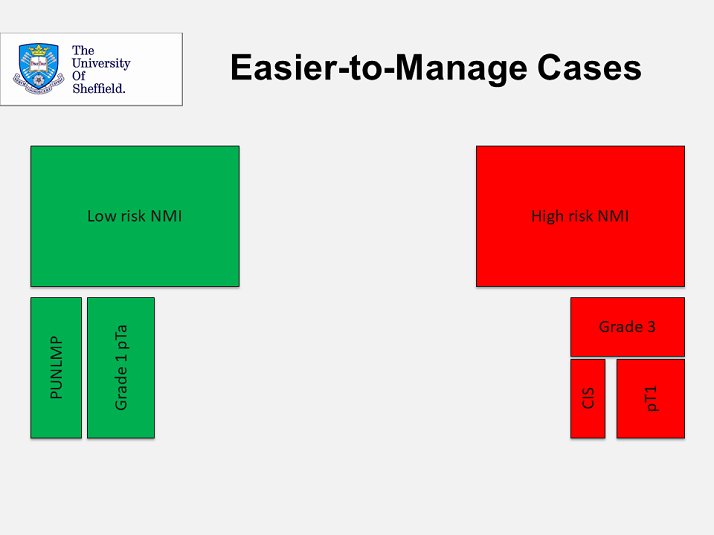 The University Of Sheffield.

Easier-to-Manage Cases

Low risk NMI

PUNLMP

Grade 1 pTa

High risk NMI

Grade 3

CIS

pT1